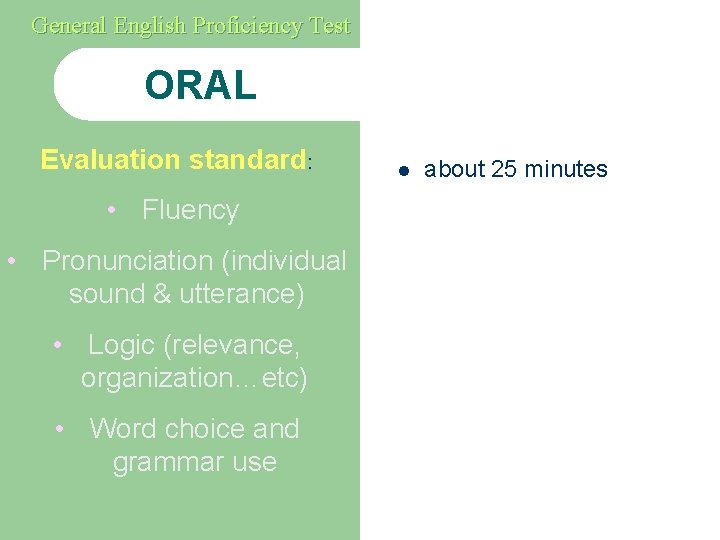 General English Proficiency Test

ORAL

Evaluation standard:

• Fluency

• Pronunciation (individual sound & utterance)

• Logic (relevance, organization…etc)

• Word choice and grammar use

• about 25 minutes